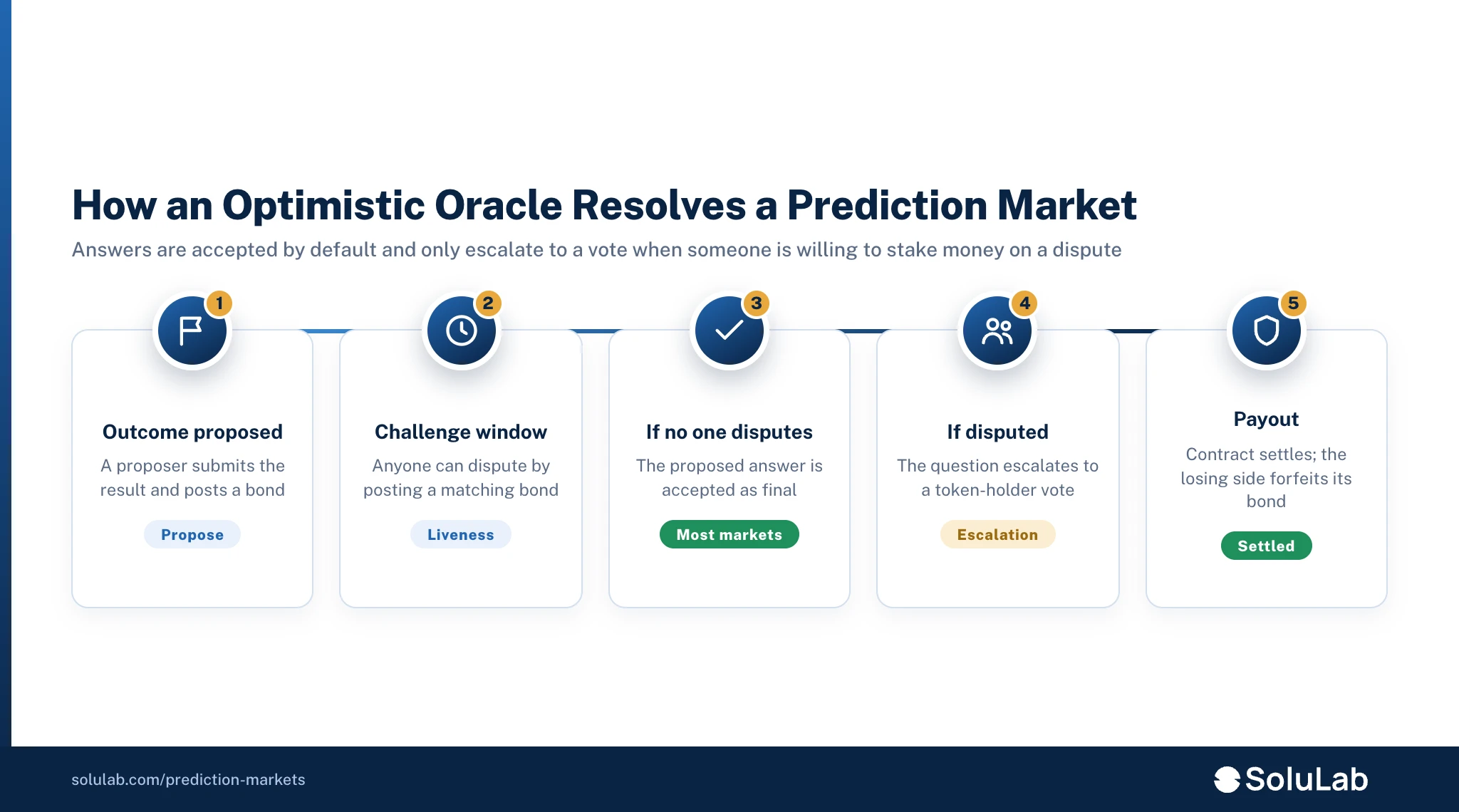 How an Optimistic Oracle Resolves a Prediction Market

Answers are accepted by default and only escalate to a vote when someone is willing to stake money on a dispute

1

Outcome proposed

A proposer submits the result and posts a bond

Propose

2

Challenge window

Anyone can dispute by posting a matching bond

Liveness

3

If no one disputes

The proposed answer is accepted as final

Most markets

4

If disputed

The question escalates to a token-holder vote

Escalation

5

Payout

Contract settles; the losing side forfeits its bond

Settled

solulab.com/prediction-markets

SoluLab